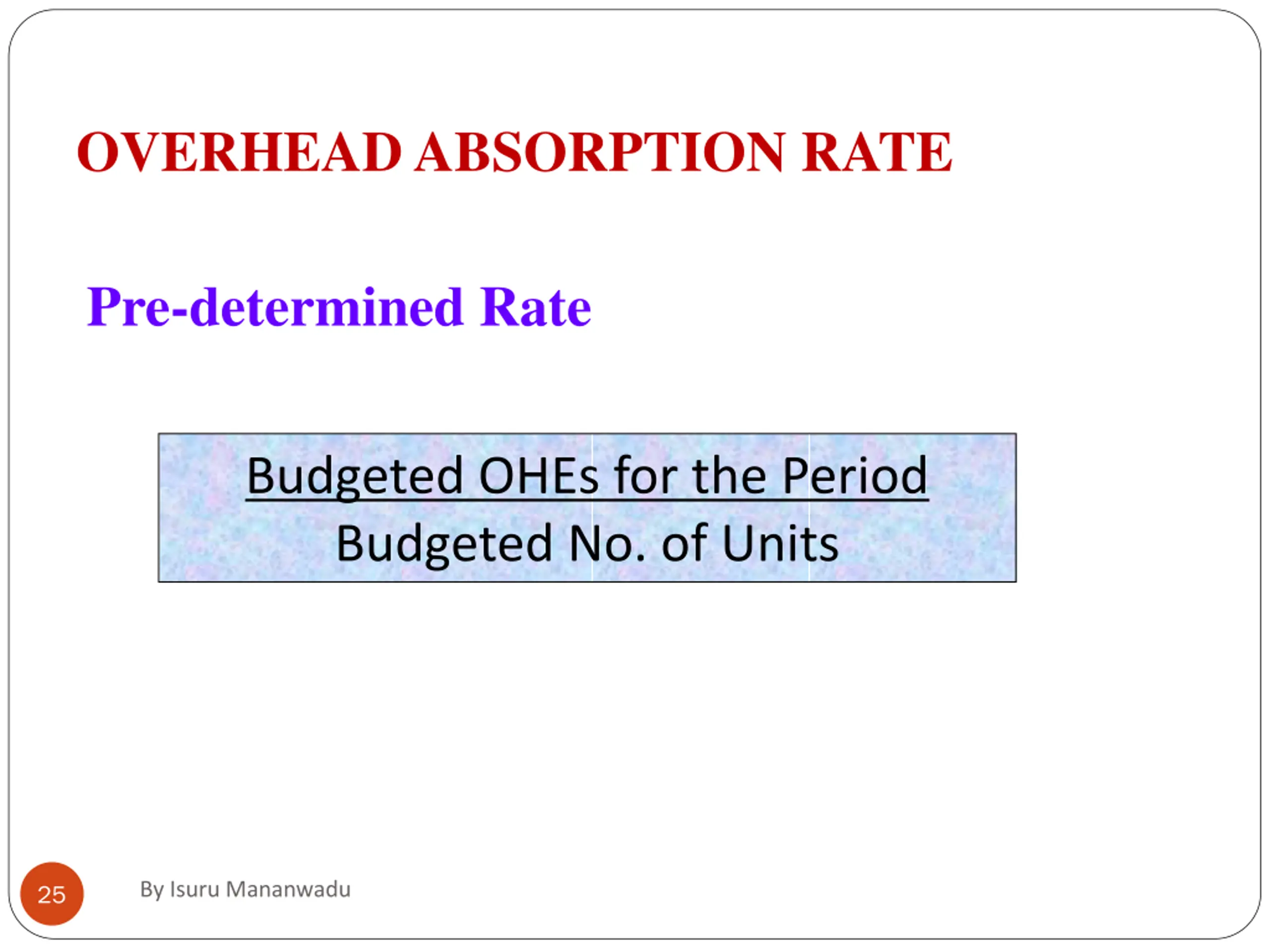 OVERHEAD ABSORPTION RATE

Pre-determined Rate

$\frac{\text{Budgeted OHEs for the Period}}{\text{Budgeted No. of Units}}$

25

By Isuru Mananwadu